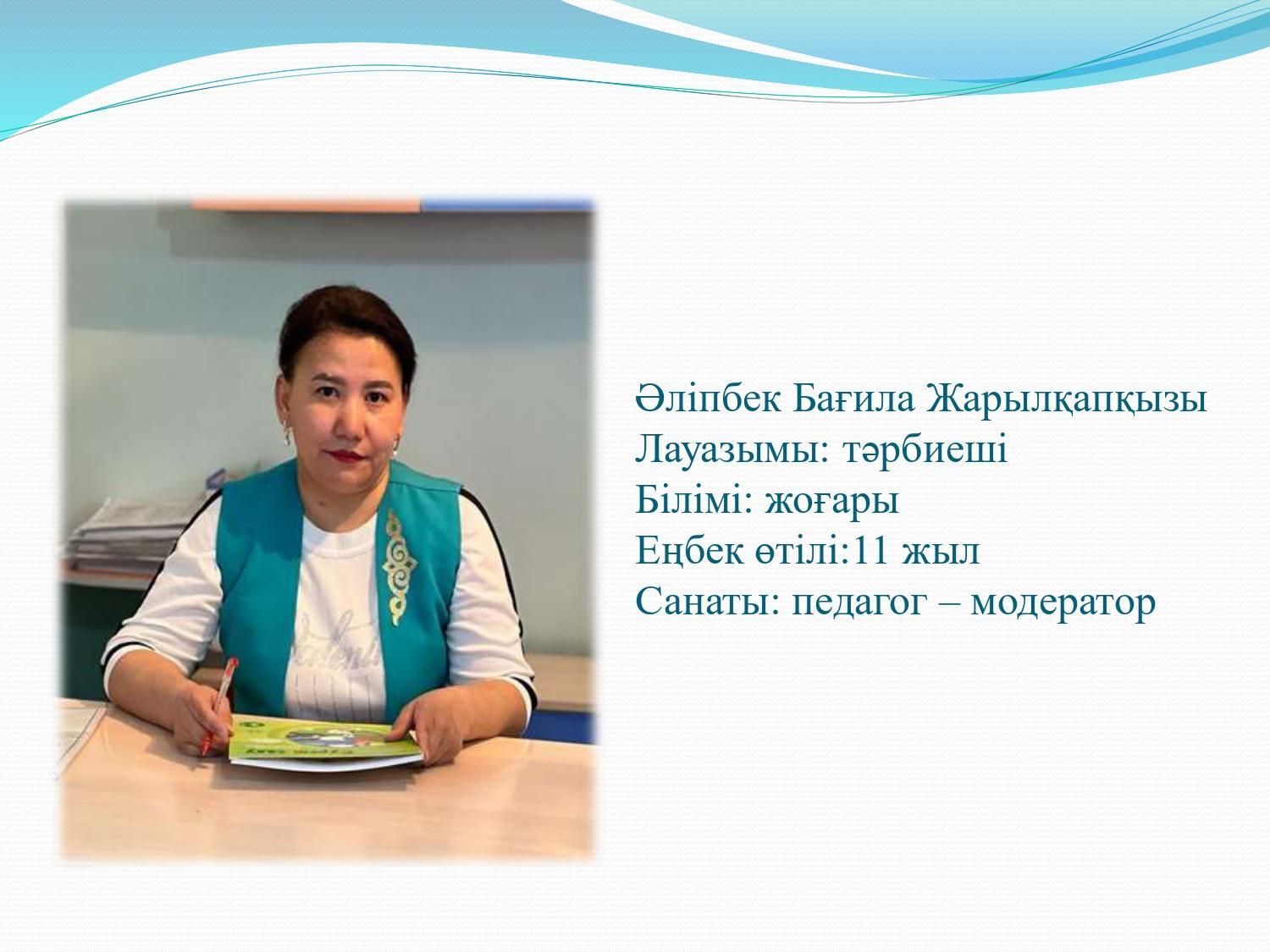 Әліпбек Бағила Жарылқапқызы
Лауазымы: тәрбиеші
Білімі: жоғары
Еңбек өтілі:11 жыл
Санаты: педагог – модератор